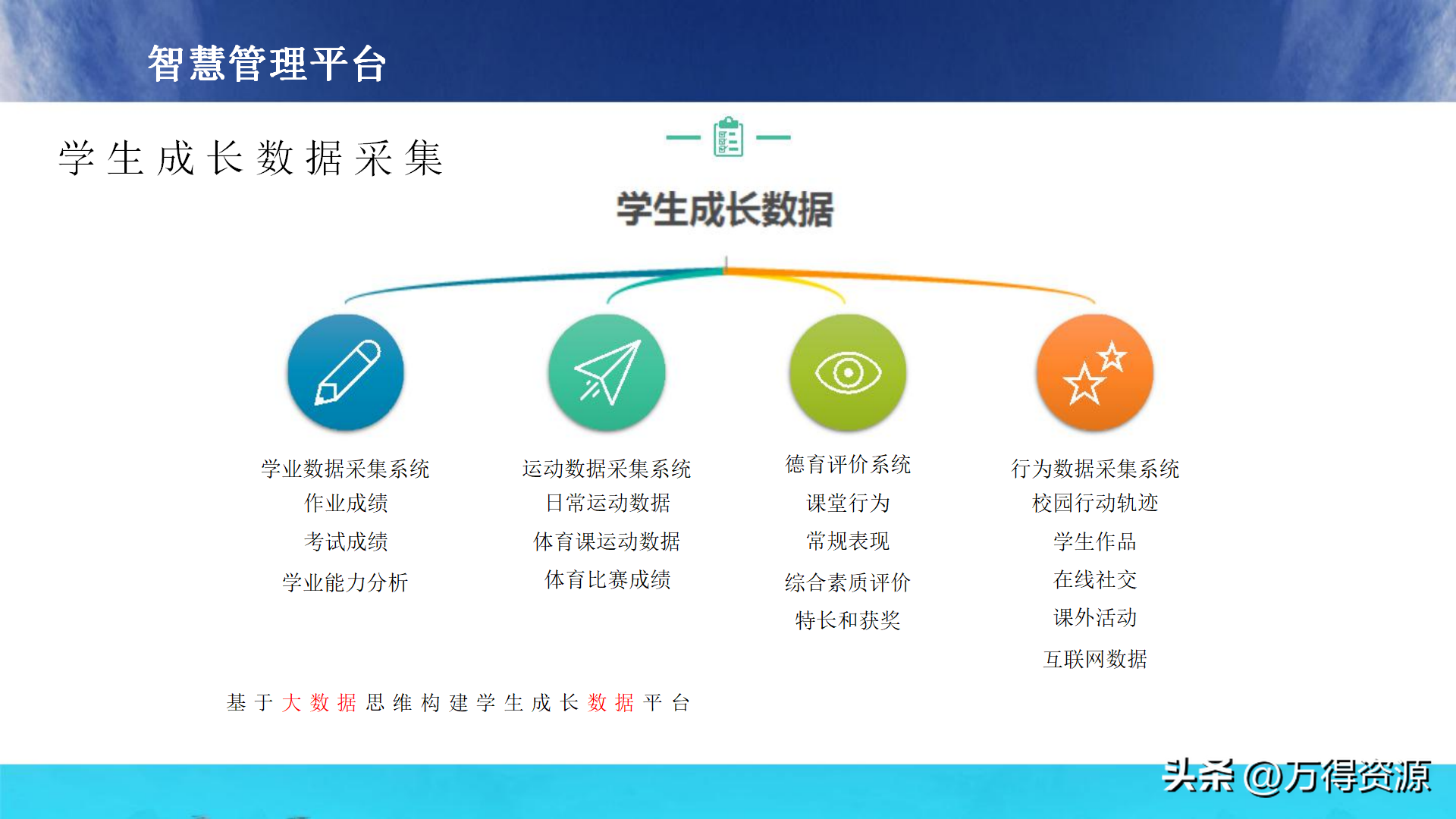 智慧管理平台

学生成长数据采集

学生成长数据

学业数据采集系统
作业成绩
考试成绩
学业能力分析

运动数据采集系统
日常运动数据
体育课运动数据
体育比赛成绩

德育评价系统
课堂行为
常规表现
综合素质评价
特长和获奖

行为数据采集系统
校园行动轨迹
学生作品
在线社交
课外活动
互联网数据

基于大数据思维构建学生成长数据平台

头条 @万得资源